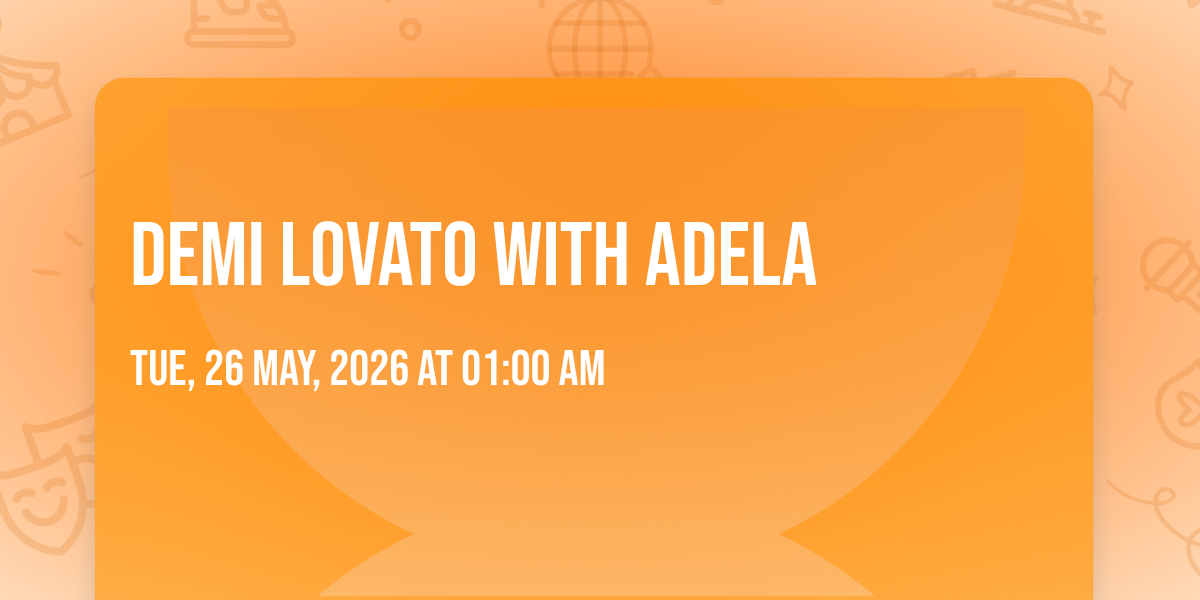 DEMI LOVATO WITH ADELA

TUE, 26 MAY, 2026 AT 01:00 AM